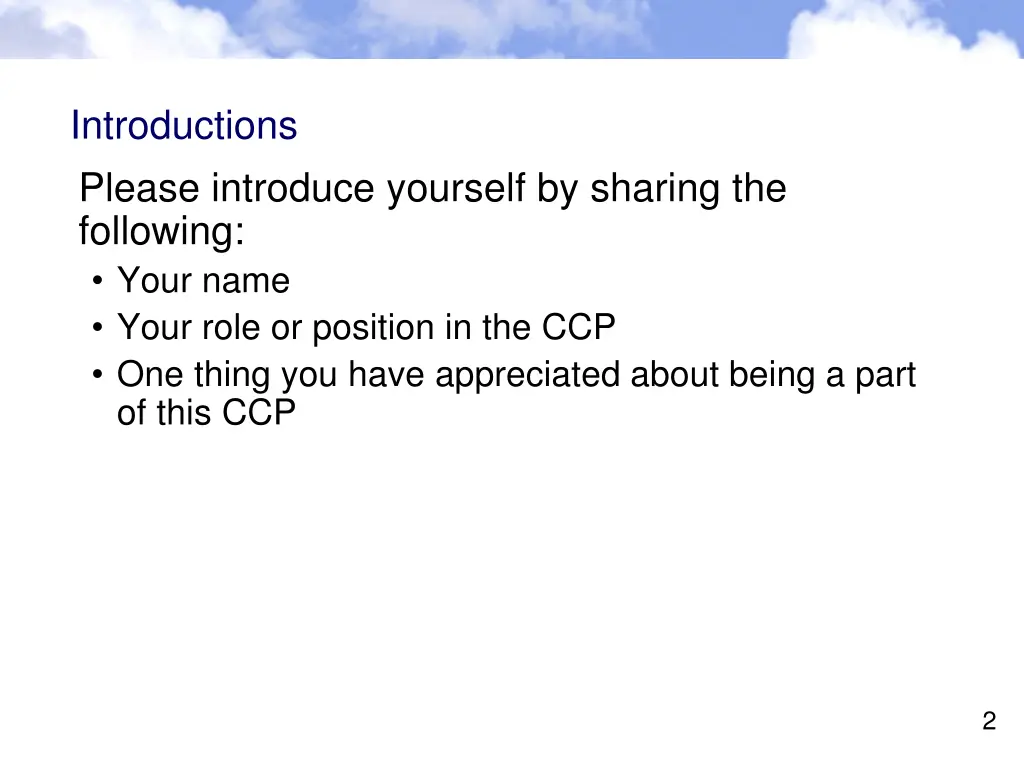 Introductions

Please introduce yourself by sharing the following:

• Your name
• Your role or position in the CCP
• One thing you have appreciated about being a part of this CCP

2